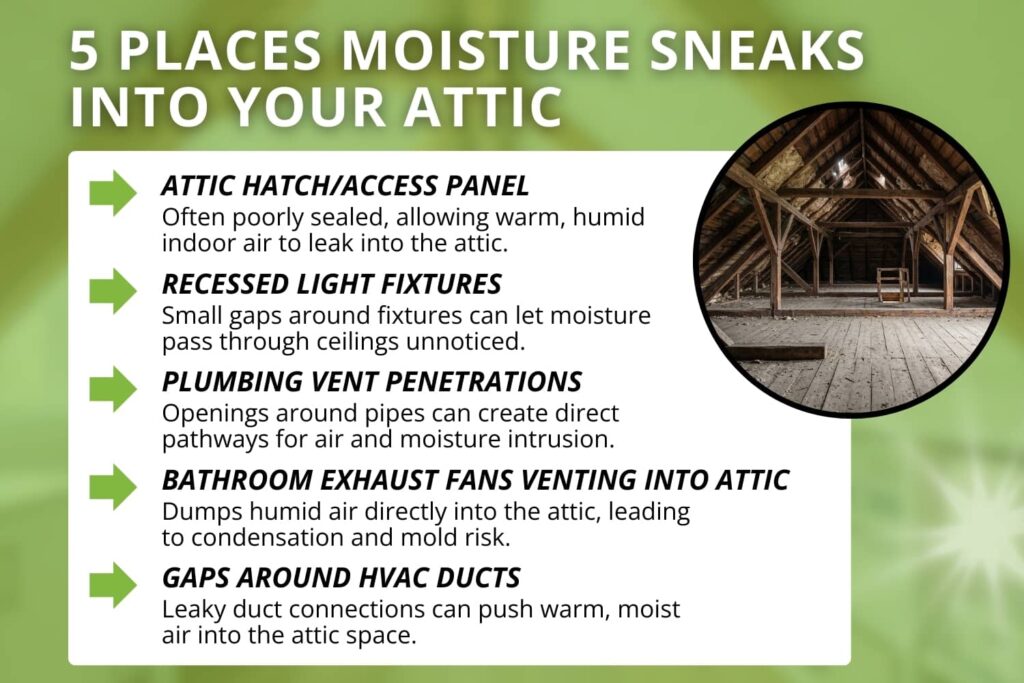 5 PLACES MOISTURE SNEAKS INTO YOUR ATTIC

ATTIC HATCH/ACCESS PANEL
Often poorly sealed, allowing warm, humid indoor air to leak into the attic.

RECESSED LIGHT FIXTURES
Small gaps around fixtures can let moisture pass through ceilings unnoticed.

PLUMBING VENT PENETRATIONS
Openings around pipes can create direct pathways for air and moisture intrusion.

BATHROOM EXHAUST FANS VENTING INTO ATTIC
Dumps humid air directly into the attic, leading to condensation and mold risk.

GAPS AROUND HVAC DUCTS
Leaky duct connections can push warm, moist air into the attic space.